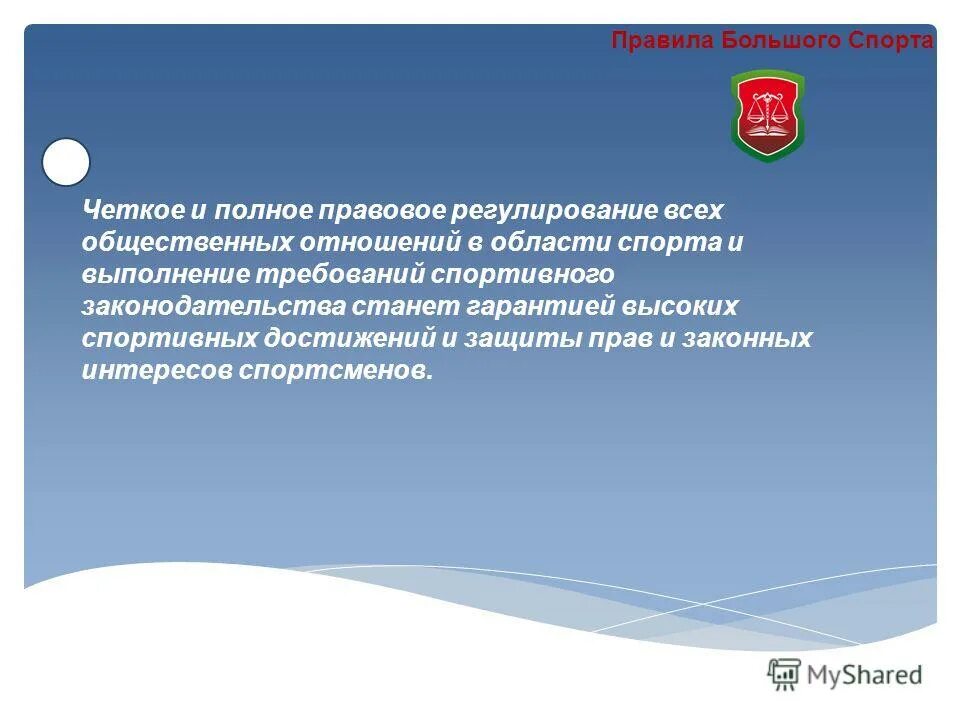 Правила Большого Спорта

Четкое и полное правовое регулирование всех общественных отношений в области спорта и выполнение требований спортивного законодательства станет гарантией высоких спортивных достижений и защиты прав и законных интересов спортсменов.

MyShared